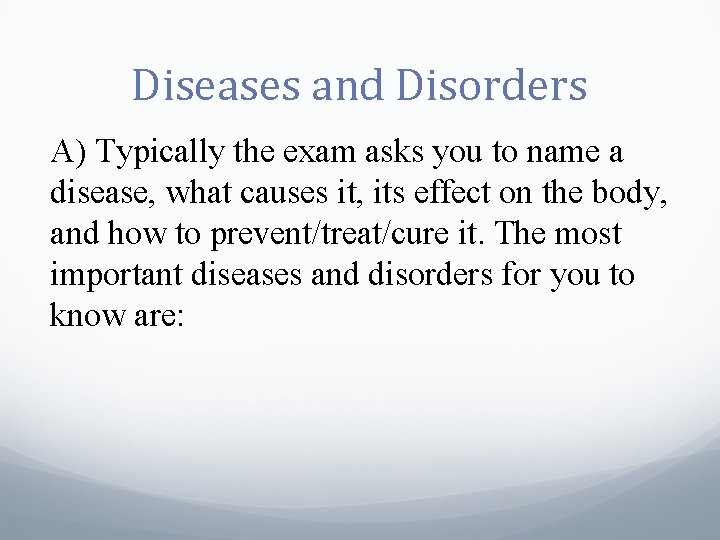 Diseases and Disorders

A) Typically the exam asks you to name a disease, what causes it, its effect on the body, and how to prevent/treat/cure it. The most important diseases and disorders for you to know are: